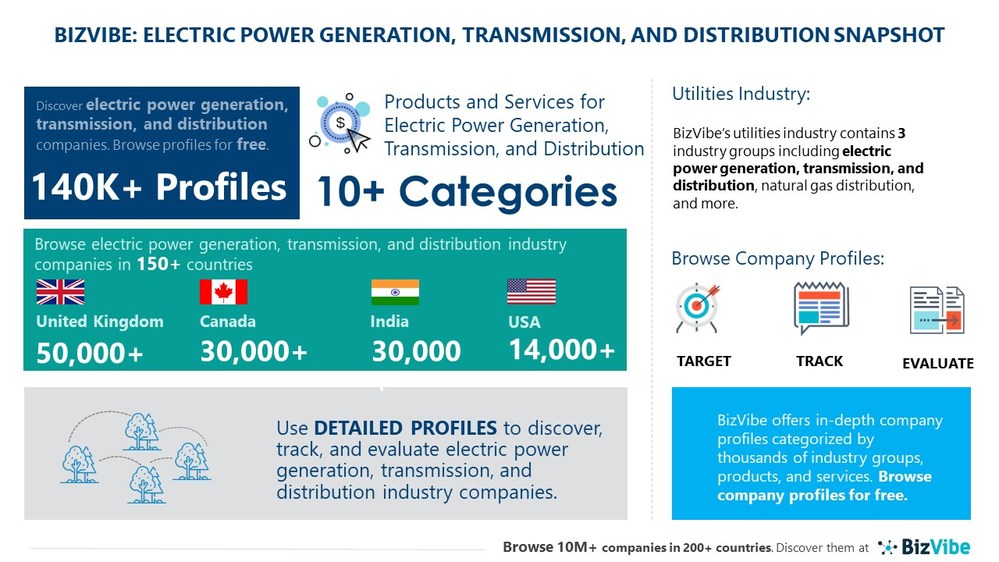 BIZVIBE: ELECTRIC POWER GENERATION, TRANSMISSION, AND DISTRIBUTION SNAPSHOT

Discover electric power generation, transmission, and distribution companies. Browse profiles for free.

140K+ Profiles

Products and Services for Electric Power Generation, Transmission, and Distribution

10+ Categories

Browse electric power generation, transmission, and distribution industry companies in 150+ countries

United Kingdom
50,000+

Canada
30,000+

India
30,000

USA
14,000+

Use DETAILED PROFILES to discover, track, and evaluate electric power generation, transmission, and distribution industry companies.

Utilities Industry:

BizVibe's utilities industry contains 3 industry groups including electric power generation, transmission, and distribution, natural gas distribution, and more.

Browse Company Profiles:

TARGET

TRACK

EVALUATE

BizVibe offers in-depth company profiles categorized by thousands of industry groups, products, and services. Browse company profiles for free.

Browse 10M+ companies in 200+ countries. Discover them at BizVibe